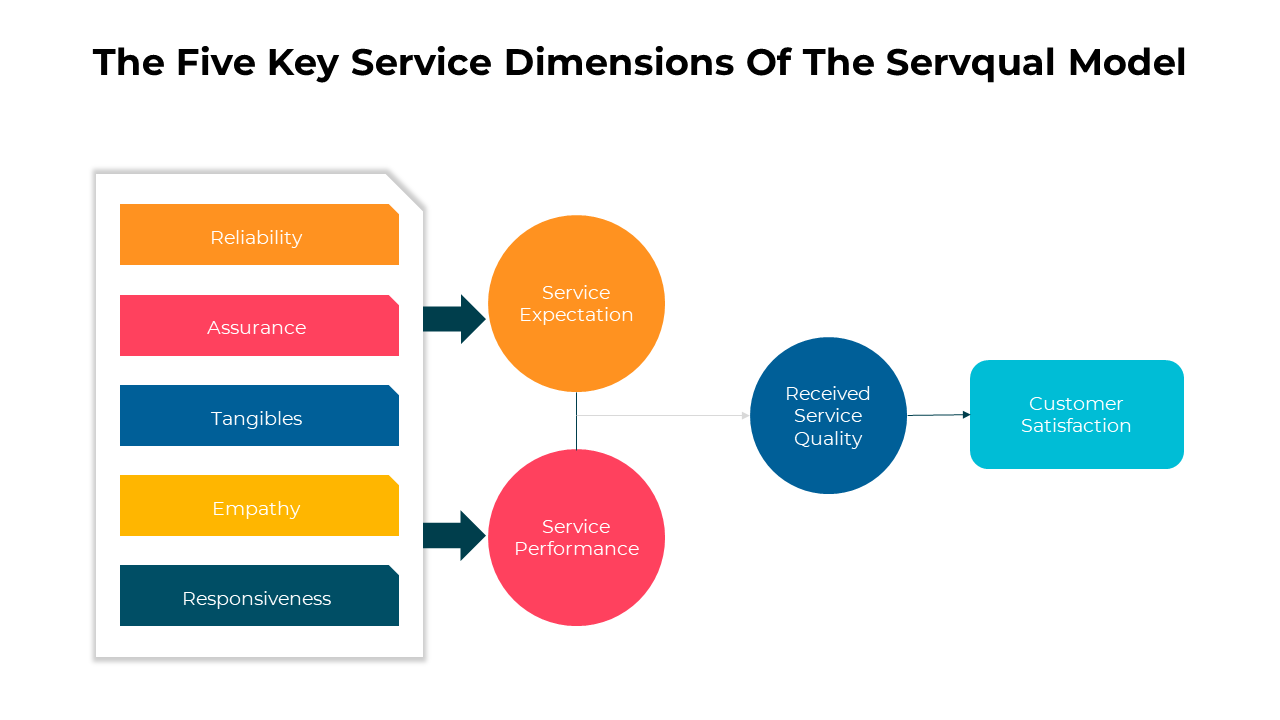 The Five Key Service Dimensions Of The Servqual Model

Reliability

Assurance

Tangibles

Empathy

Responsiveness

Service Expectation

Service Performance

Received Service Quality

Customer Satisfaction